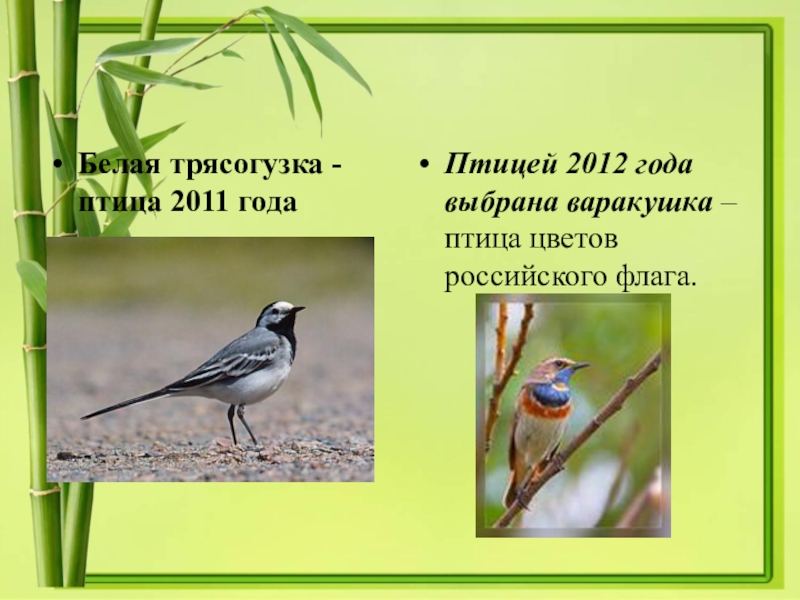 • Белая трясогузка - птица 2011 года

• Птицей 2012 года выбрана варакушка – птица цветов российского флага.